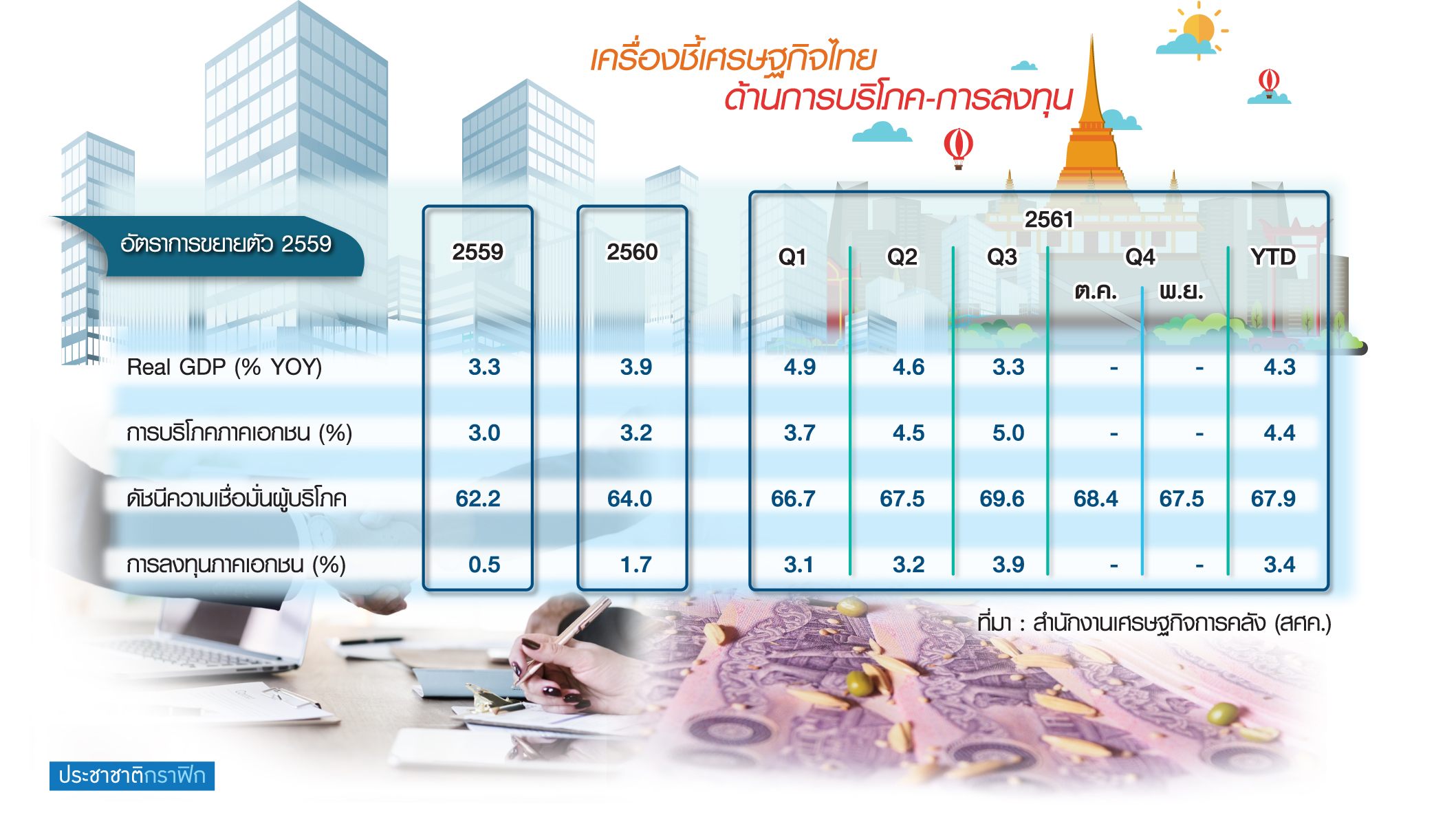 เครื่องชี้เศรษฐกิจไทย
ด้านการบริโภค-การลงทุน

| อัตราการขยายตัว 2559 | 2559 | 2560 | 2561 Q1 | 2561 Q2 | 2561 Q3 | 2561 Q4 ต.ค. | 2561 Q4 พ.ย. | 2561 YTD |
|---|---|---|---|---|---|---|---|---|
| Real GDP (% YOY) | 3.3 | 3.9 | 4.9 | 4.6 | 3.3 | - | - | 4.3 |
| การบริโภคภาคเอกชน (%) | 3.0 | 3.2 | 3.7 | 4.5 | 5.0 | - | - | 4.4 |
| ดัชนีความเชื่อมั่นผู้บริโภค | 62.2 | 64.0 | 66.7 | 67.5 | 69.6 | 68.4 | 67.5 | 67.9 |
| การลงทุนภาคเอกชน (%) | 0.5 | 1.7 | 3.1 | 3.2 | 3.9 | - | - | 3.4 |

ที่มา : สำนักงานเศรษฐกิจการคลัง (สศค.)

ประชาชาติกราฟิก